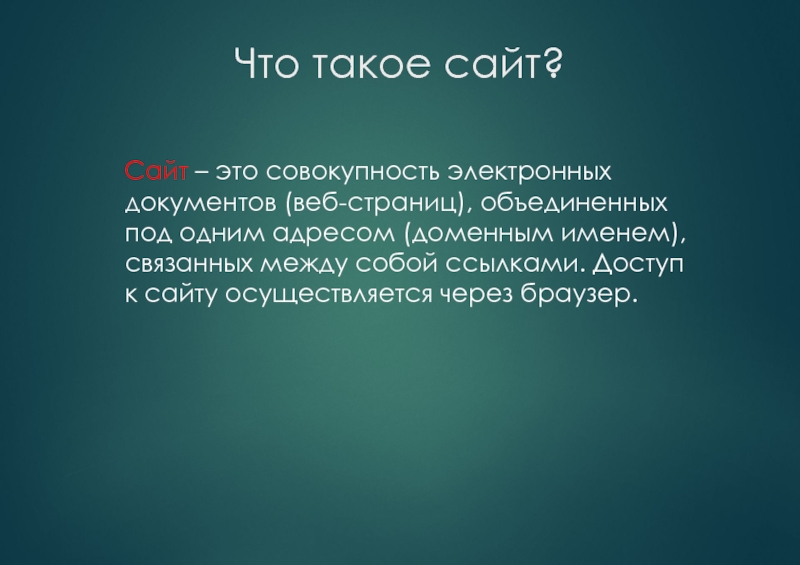 Что такое сайт?

Сайт – это совокупность электронных документов (веб-страниц), объединенных под одним адресом (доменным именем), связанных между собой ссылками. Доступ к сайту осуществляется через браузер.